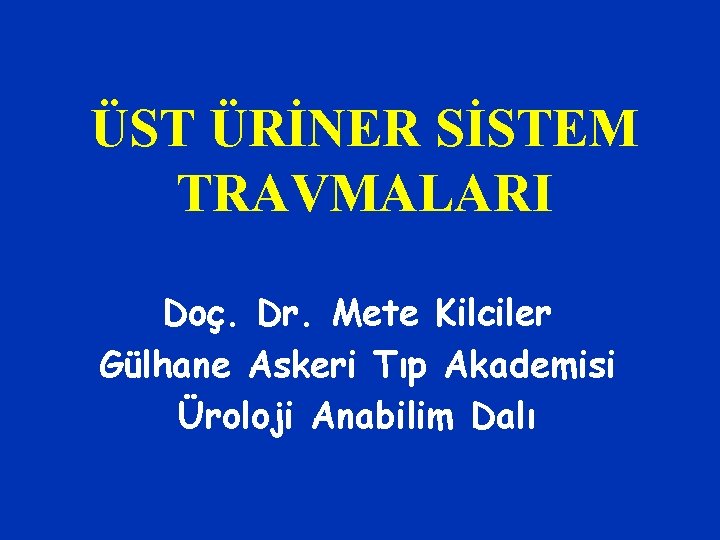 ÜST ÜRİNER SİSTEM TRAVMALARI

Doç. Dr. Mete Kilciler
Gülhane Askeri Tıp Akademisi
Üroloji Anabilim Dalı